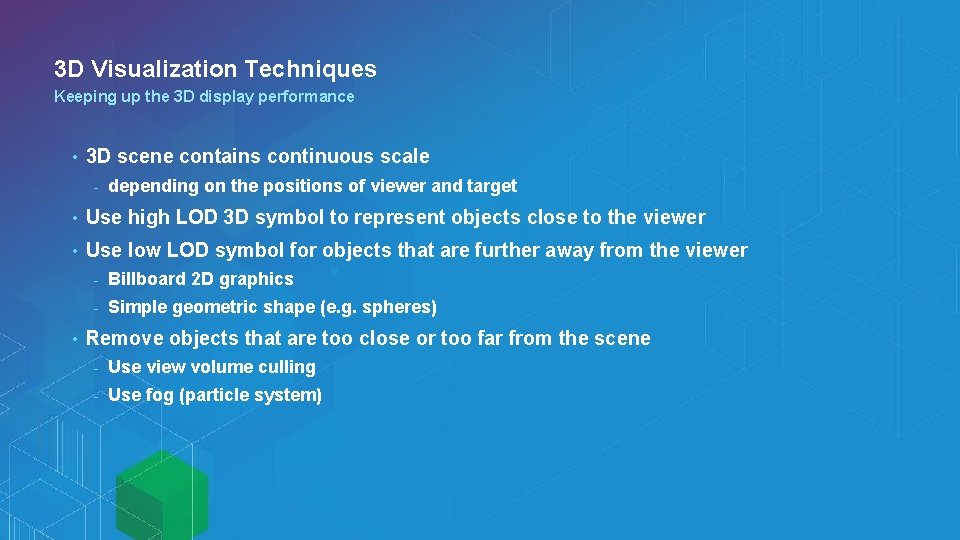 3D Visualization Techniques
Keeping up the 3D display performance

• 3D scene contains continuous scale
  - depending on the positions of viewer and target
• Use high LOD 3D symbol to represent objects close to the viewer
• Use low LOD symbol for objects that are further away from the viewer
  - Billboard 2D graphics
  - Simple geometric shape (e.g. spheres)
• Remove objects that are too close or too far from the scene
  - Use view volume culling
  - Use fog (particle system)